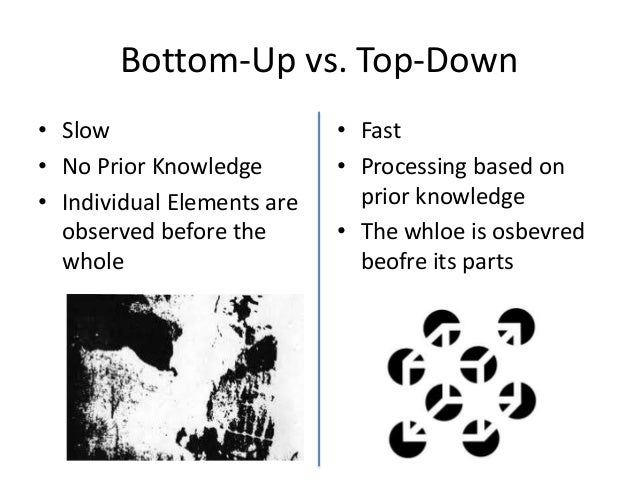 Bottom-Up vs. Top-Down

• Slow
• No Prior Knowledge
• Individual Elements are observed before the whole

• Fast
• Processing based on prior knowledge
• The whloe is osbevred beofre its parts